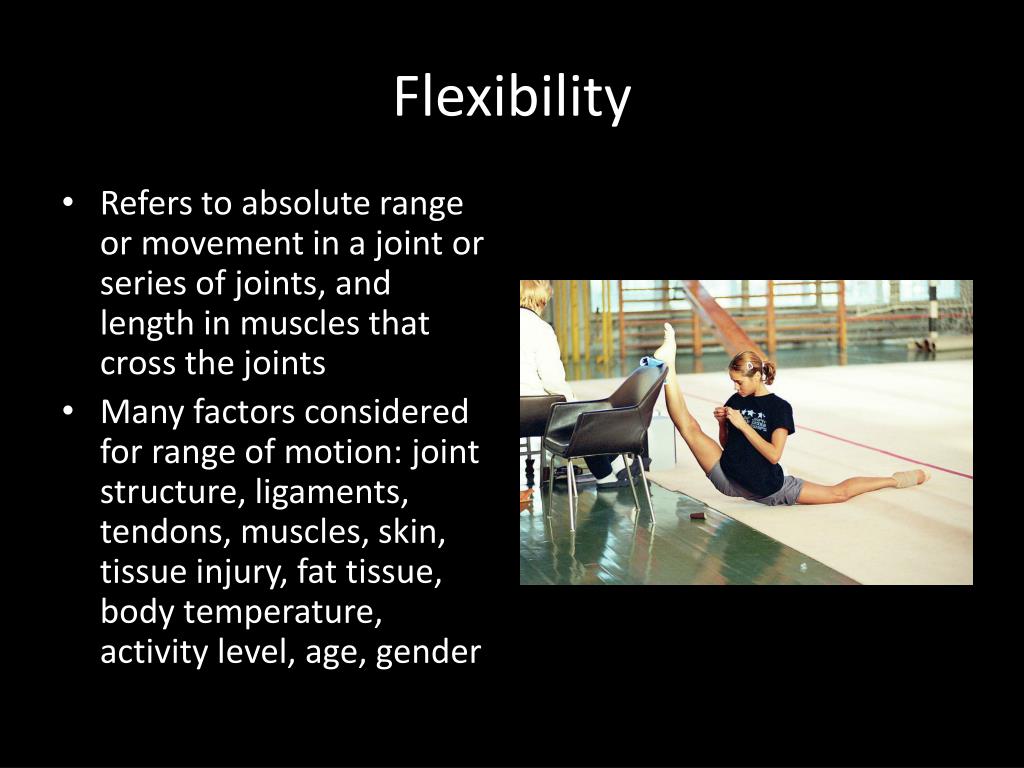 Flexibility

• Refers to absolute range or movement in a joint or series of joints, and length in muscles that cross the joints
• Many factors considered for range of motion: joint structure, ligaments, tendons, muscles, skin, tissue injury, fat tissue, body temperature, activity level, age, gender